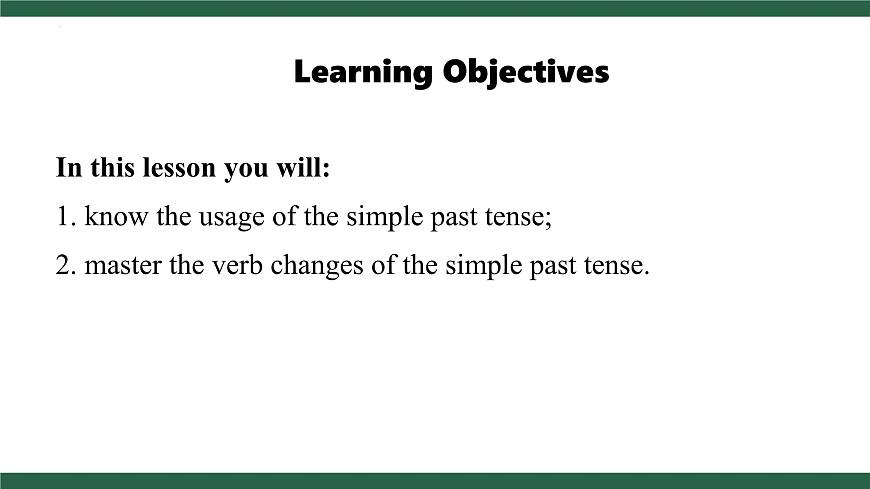 Learning Objectives

In this lesson you will:

1. know the usage of the simple past tense;

2. master the verb changes of the simple past tense.